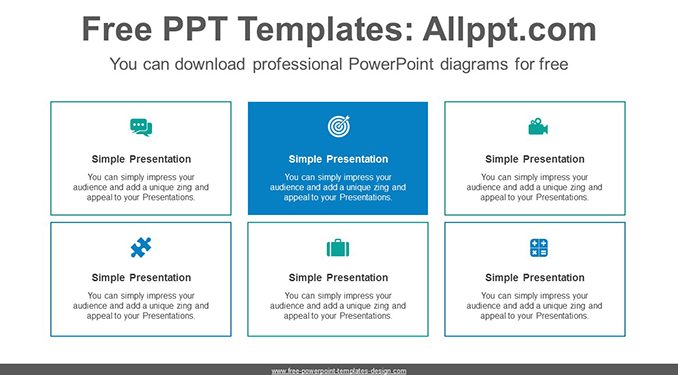 Free PPT Templates: Allppt.com

You can download professional PowerPoint diagrams for free

Simple Presentation

You can simply impress your audience and add a unique zing and appeal to your Presentations.

Simple Presentation

You can simply impress your audience and add a unique zing and appeal to your Presentations.

Simple Presentation

You can simply impress your audience and add a unique zing and appeal to your Presentations.

Simple Presentation

You can simply impress your audience and add a unique zing and appeal to your Presentations.

Simple Presentation

You can simply impress your audience and add a unique zing and appeal to your Presentations.

Simple Presentation

You can simply impress your audience and add a unique zing and appeal to your Presentations.

www.free-powerpoint-templates-design.com